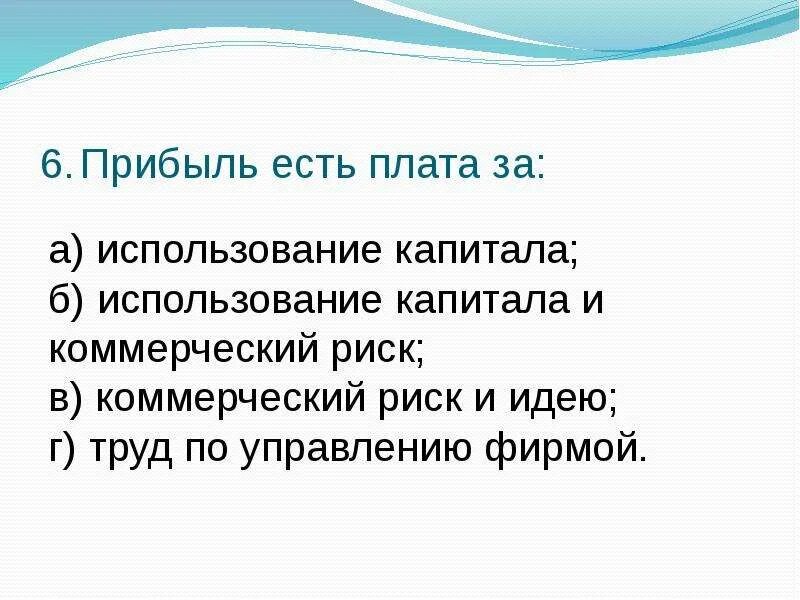 6. Прибыль есть плата за:

а) использование капитала;
б) использование капитала и коммерческий риск;
в) коммерческий риск и идею;
г) труд по управлению фирмой.